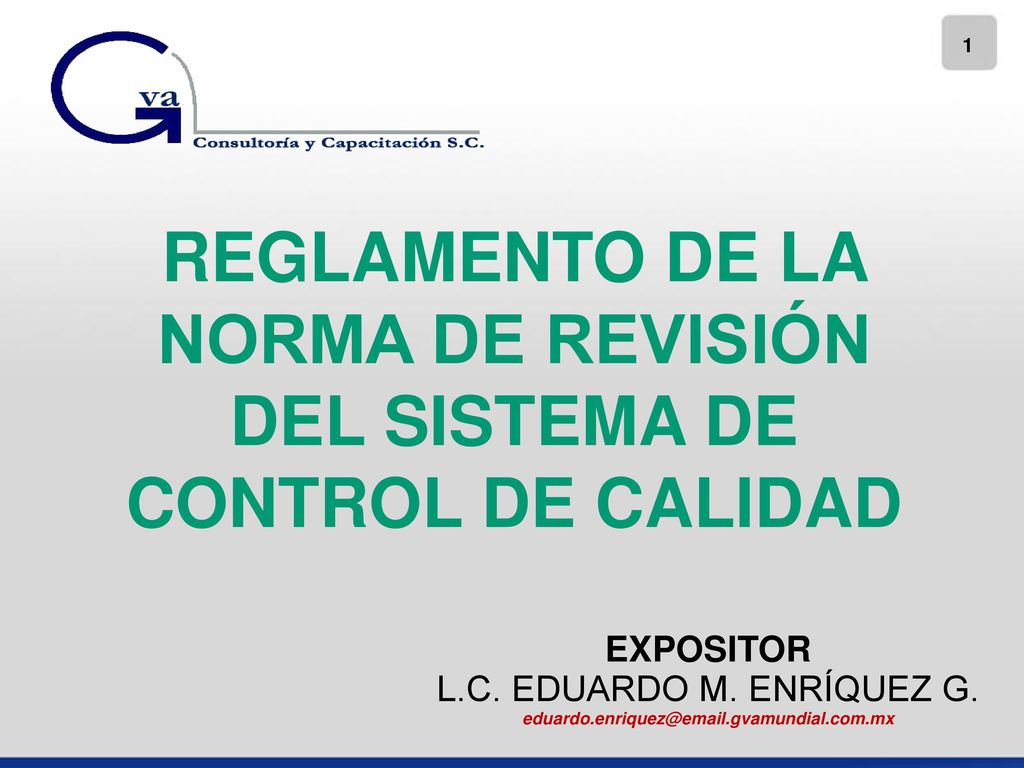 1

Gva
Consultoría y Capacitación S.C.

REGLAMENTO DE LA NORMA DE REVISIÓN DEL SISTEMA DE CONTROL DE CALIDAD

EXPOSITOR
L.C. EDUARDO M. ENRÍQUEZ G.
eduardo.enriquez@email.gvamundial.com.mx